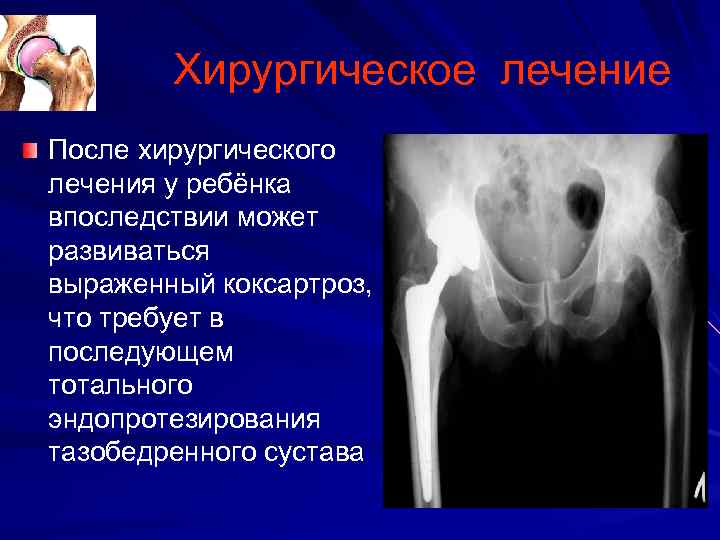 Хирургическое лечение

После хирургического лечения у ребёнка впоследствии может развиваться выраженный коксартроз, что требует в последующем тотального эндопротезирования тазобедренного сустава